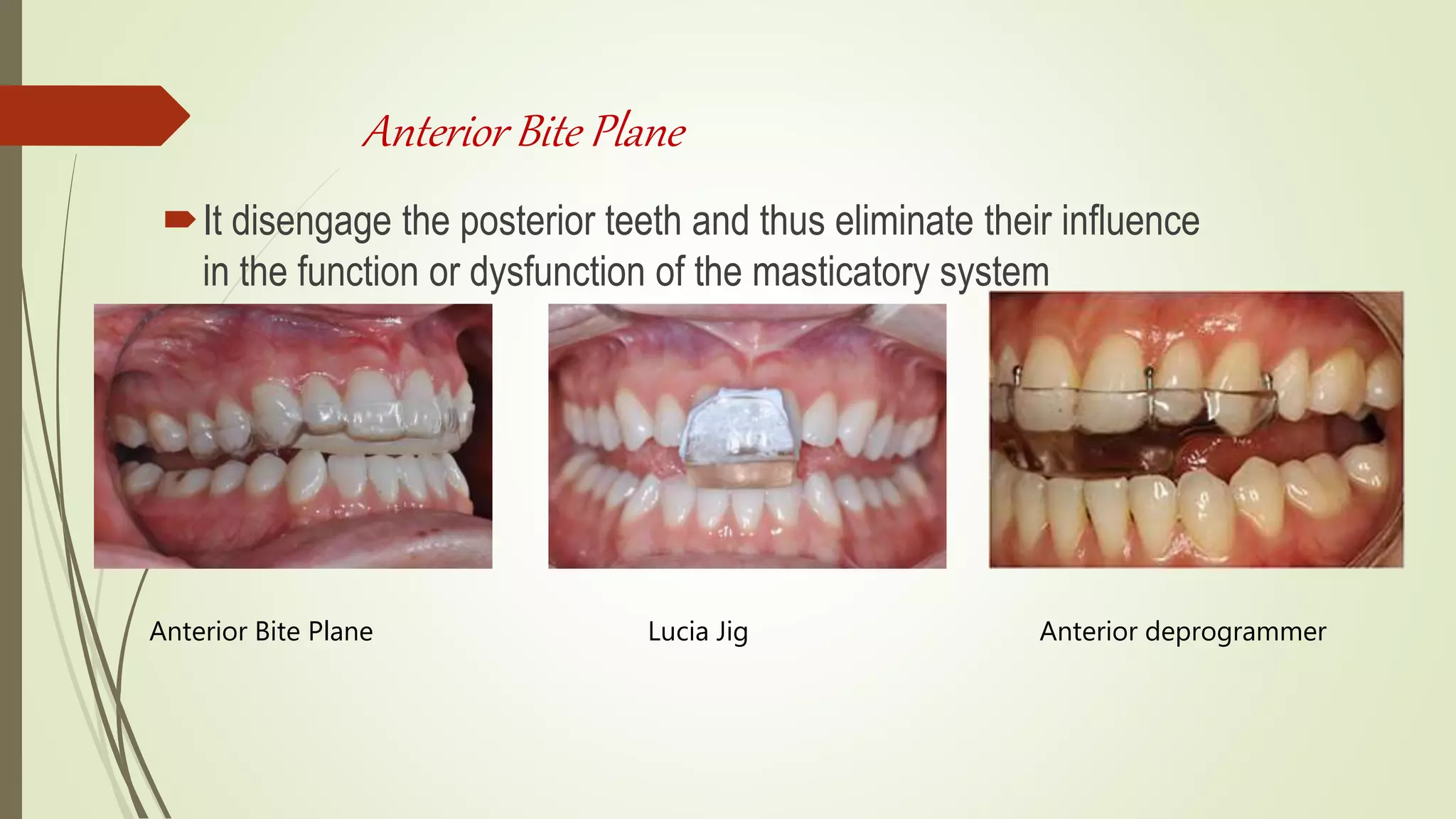 Anterior Bite Plane

It disengage the posterior teeth and thus eliminate their influence in the function or dysfunction of the masticatory system

Anterior Bite Plane

Lucia Jig

Anterior deprogrammer